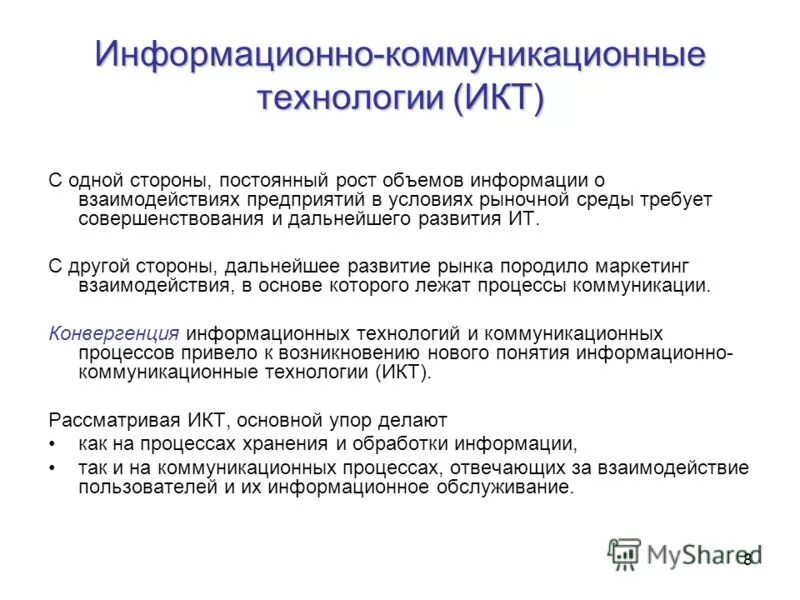 Информационно-коммуникационные технологии (ИКТ)

С одной стороны, постоянный рост объемов информации о взаимодействиях предприятий в условиях рыночной среды требует совершенствования и дальнейшего развития ИТ.

С другой стороны, дальнейшее развитие рынка породило маркетинг взаимодействия, в основе которого лежат процессы коммуникации.

Конвергенция информационных технологий и коммуникационных процессов привело к возникновению нового понятия информационно-коммуникационные технологии (ИКТ).

Рассматривая ИКТ, основной упор делают
• как на процессах хранения и обработки информации,
• так и на коммуникационных процессах, отвечающих за взаимодействие пользователей и их информационное обслуживание.

MyShared
8